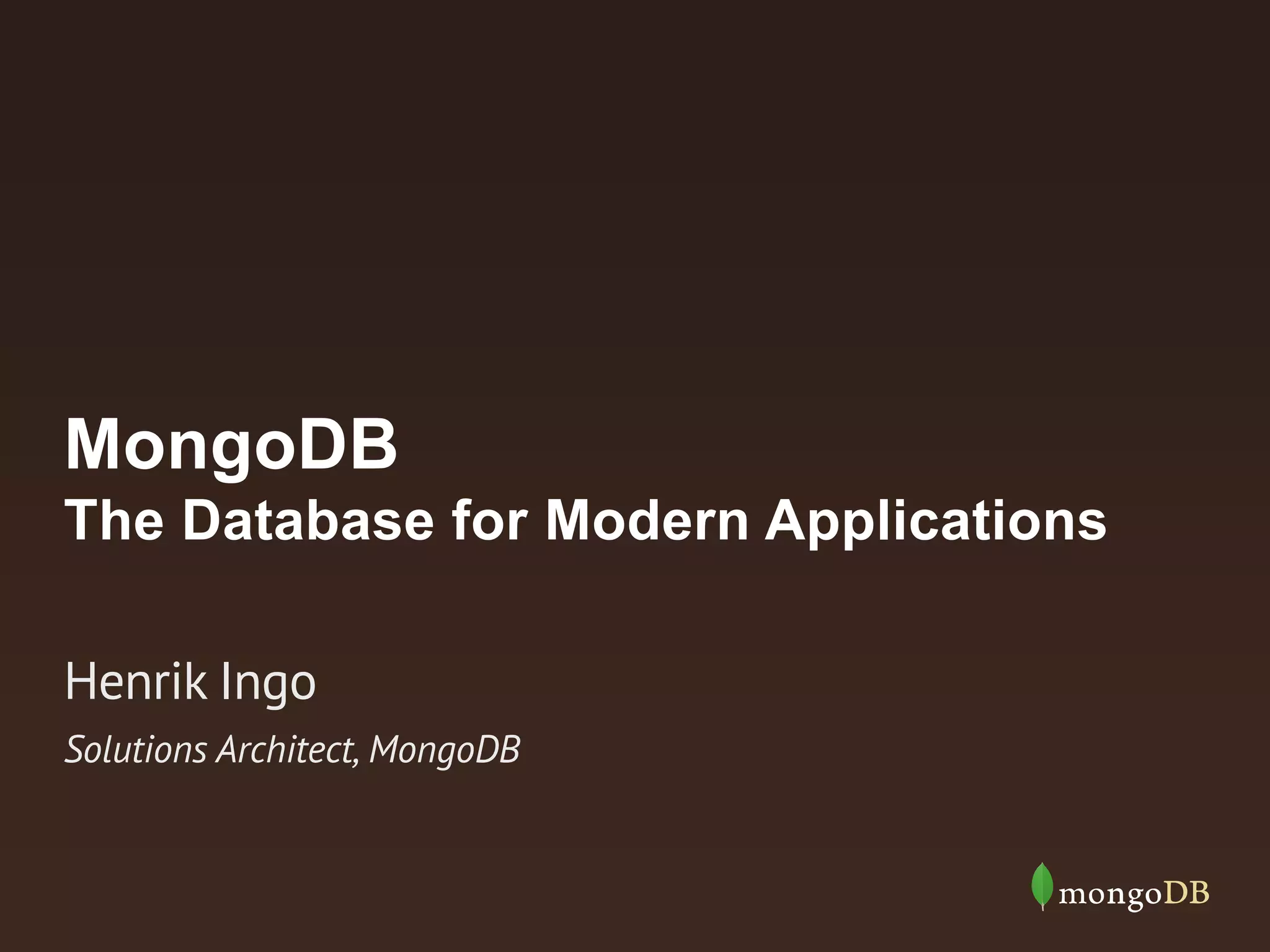 MongoDB
The Database for Modern Applications

Henrik Ingo

Solutions Architect, MongoDB

mongoDB